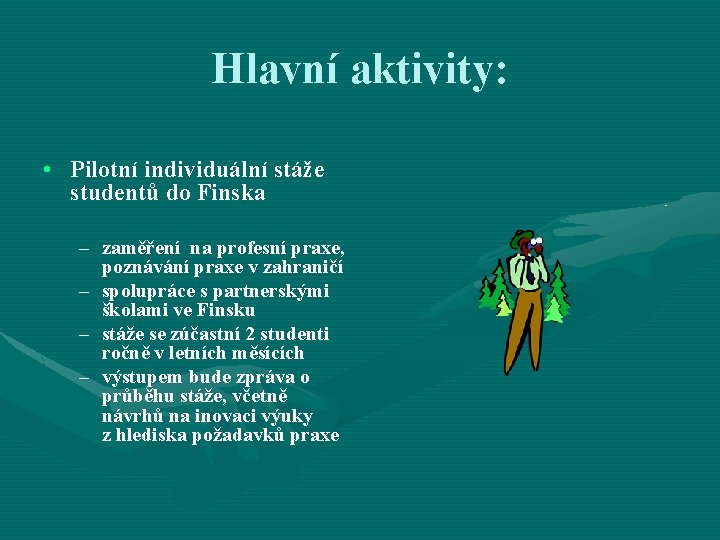 Hlavní aktivity:

• Pilotní individuální stáže studentů do Finska

– zaměření na profesní praxe, poznávání praxe v zahraničí
– spolupráce s partnerskými školami ve Finsku
– stáže se zúčastní 2 studenti ročně v letních měsících
– výstupem bude zpráva o průběhu stáže, včetně návrhů na inovaci výuky z hlediska požadavků praxe